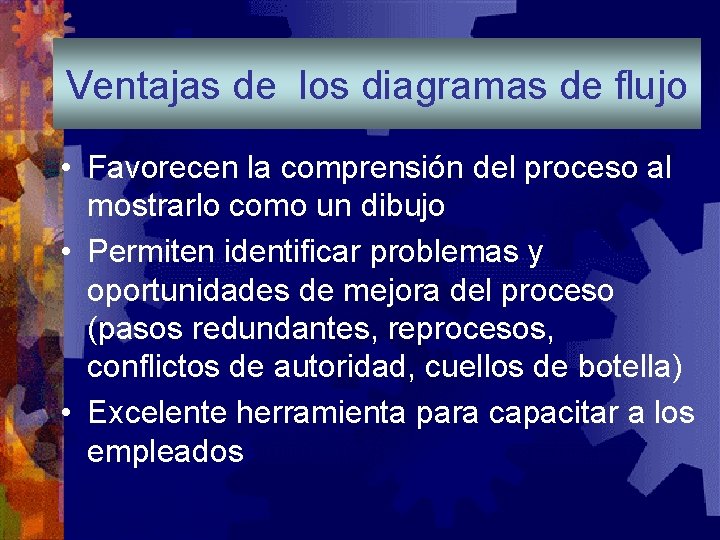 Ventajas de  los diagramas de flujo

• Favorecen la comprensión del proceso al mostrarlo como un dibujo
• Permiten identificar problemas y oportunidades de mejora del proceso (pasos redundantes, reprocesos, conflictos de autoridad, cuellos de botella)
• Excelente herramienta para capacitar a los empleados